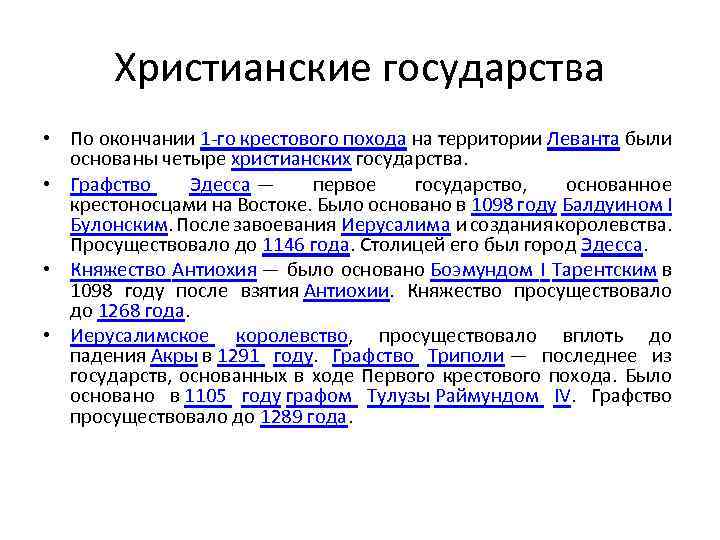 Христианские государства

• По окончании 1-го крестового похода на территории Леванта были основаны четыре христианских государства.

• Графство Эдесса — первое государство, основанное крестоносцами на Востоке. Было основано в 1098 году Балдуином I Булонским. После завоевания Иерусалима и создания королевства. Просуществовало до 1146 года. Столицей его был город Эдесса.

• Княжество Антиохия — было основано Боэмундом I Тарентским в 1098 году после взятия Антиохии. Княжество просуществовало до 1268 года.

• Иерусалимское королевство, просуществовало вплоть до падения Акры в 1291 году. Графство Триполи — последнее из государств, основанных в ходе Первого крестового похода. Было основано в 1105 году графом Тулузы Раймундом IV. Графство просуществовало до 1289 года.